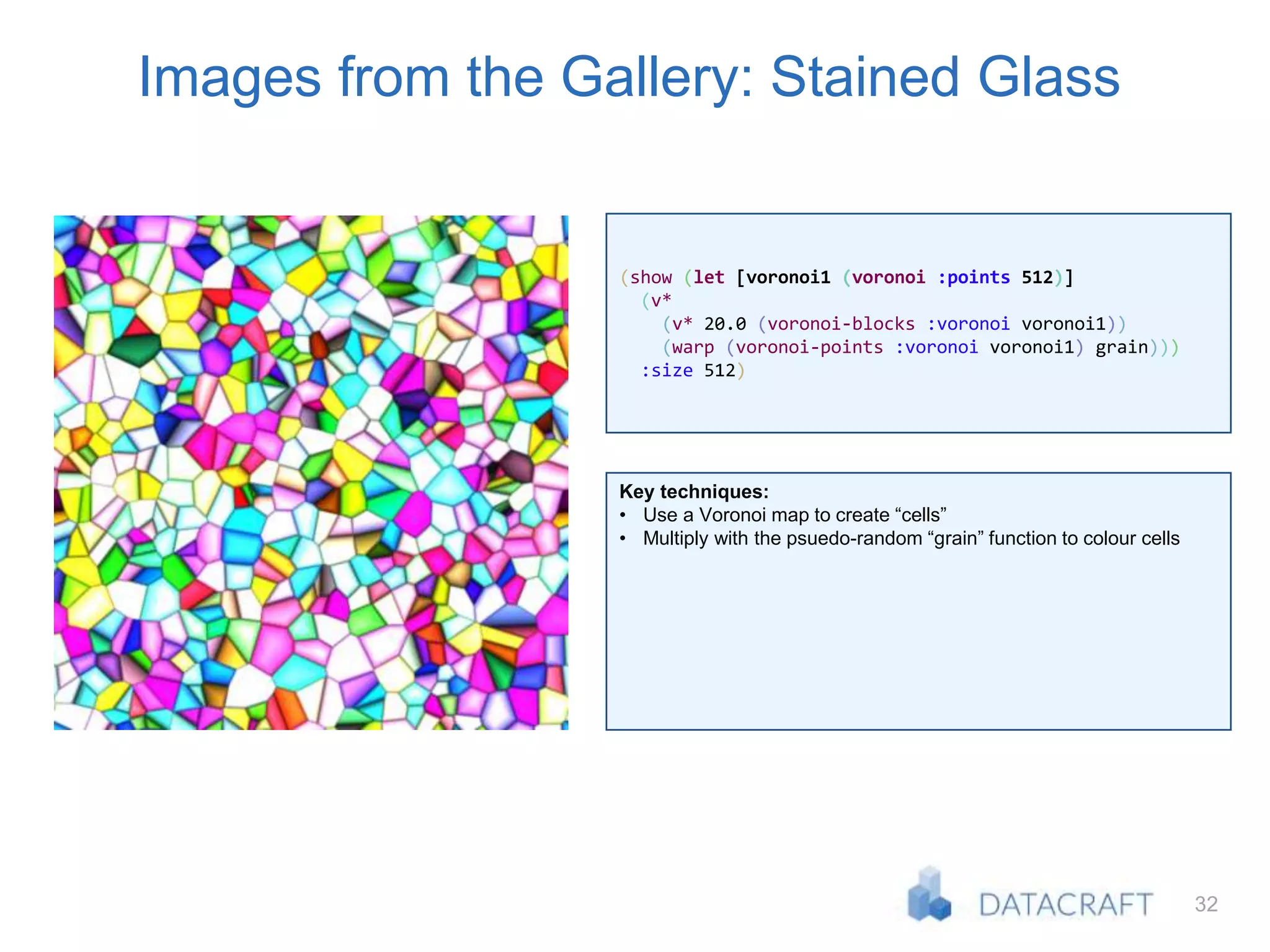 Images from the Gallery: Stained Glass

(show (let [voronoi1 (voronoi :points 512)]
  (v*
    (v* 20.0 (voronoi-blocks :voronoi voronoi1))
    (warp (voronoi-points :voronoi voronoi1) grain)))
  :size 512)

Key techniques:
• Use a Voronoi map to create “cells”
• Multiply with the psuedo-random “grain” function to colour cells

DATACRAFT

32